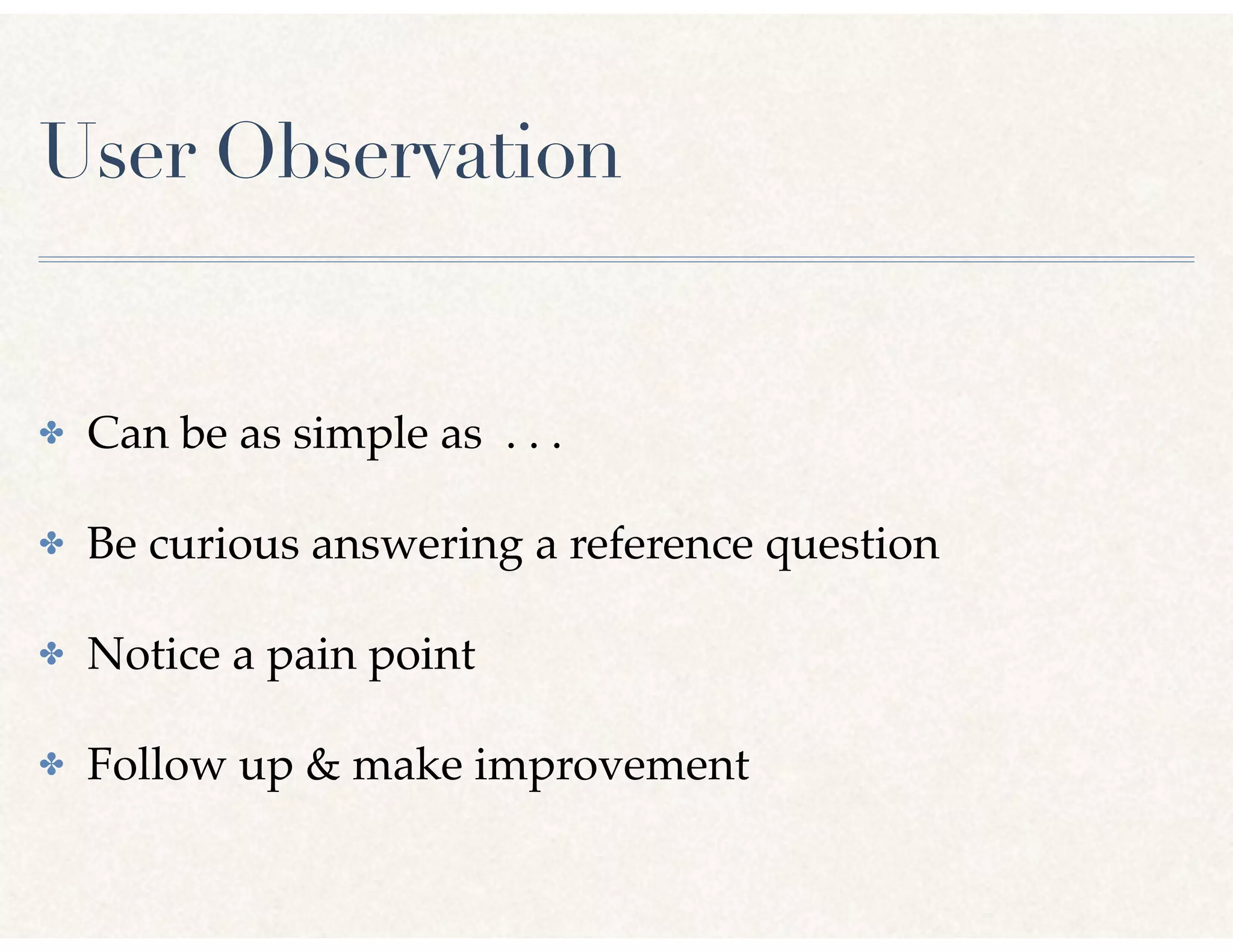 User Observation

✤ Can be as simple as . . .

✤ Be curious answering a reference question

✤ Notice a pain point

✤ Follow up & make improvement